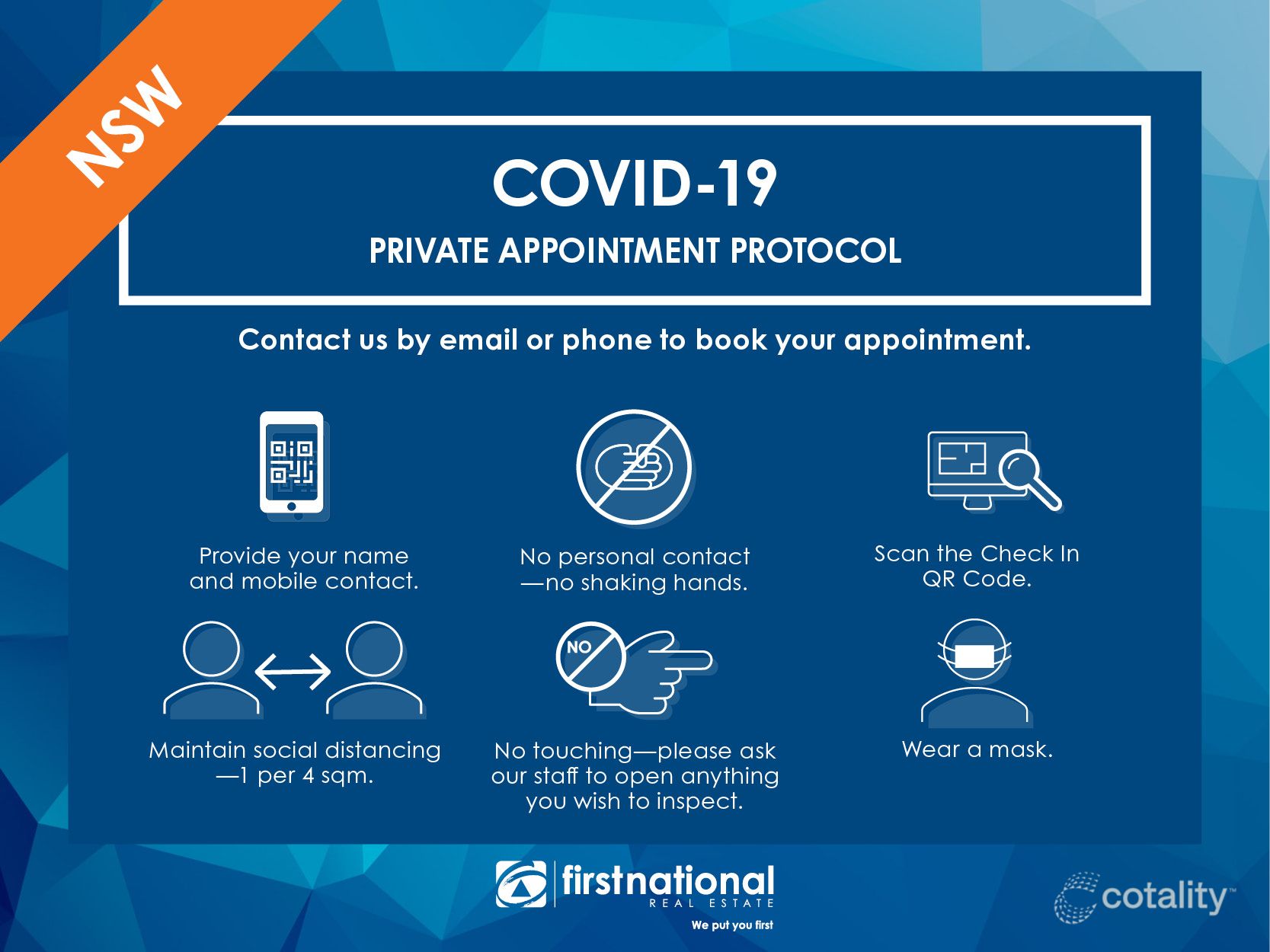 NSW

COVID-19

PRIVATE APPOINTMENT PROTOCOL

Contact us by email or phone to book your appointment.

Provide your name and mobile contact.

No personal contact —no shaking hands.

Scan the Check In QR Code.

Maintain social distancing —1 per 4 sqm.

NO

No touching—please ask our staff to open anything you wish to inspect.

Wear a mask.

firstnational REAL ESTATE
We put you first

cotality™